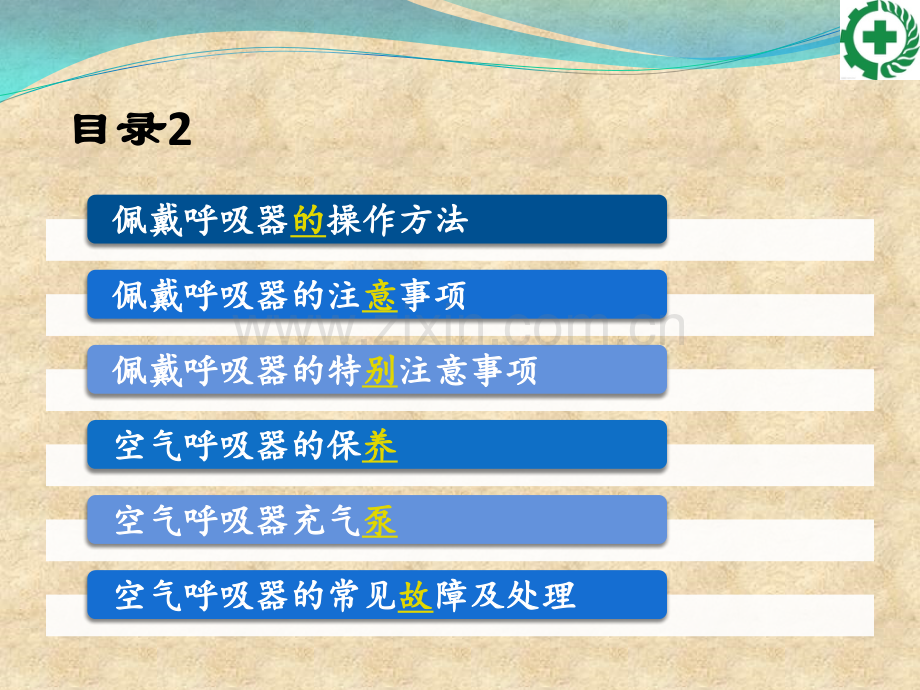 目录2

佩戴呼吸器的操作方法

佩戴呼吸器的注意事项

佩戴呼吸器的特别注意事项

空气呼吸器的保养

空气呼吸器充气泵

空气呼吸器的常见故障及处理

www.zixin.com.cn